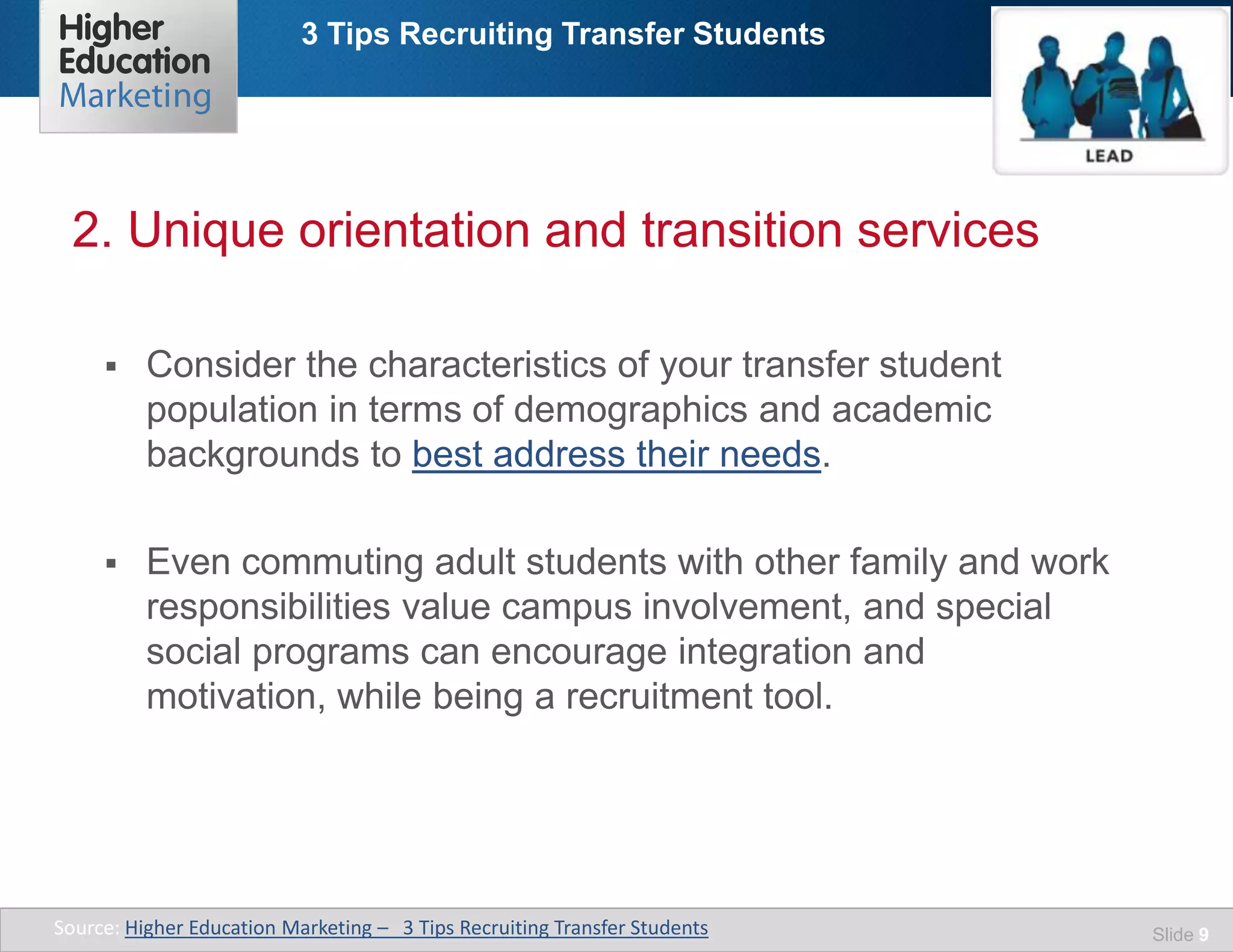 Higher Education Marketing

3 Tips Recruiting Transfer Students

LEAD

2. Unique orientation and transition services

▪ Consider the characteristics of your transfer student population in terms of demographics and academic backgrounds to best address their needs.

▪ Even commuting adult students with other family and work responsibilities value campus involvement, and special social programs can encourage integration and motivation, while being a recruitment tool.

Source: Higher Education Marketing – 3 Tips Recruiting Transfer Students

Slide 9